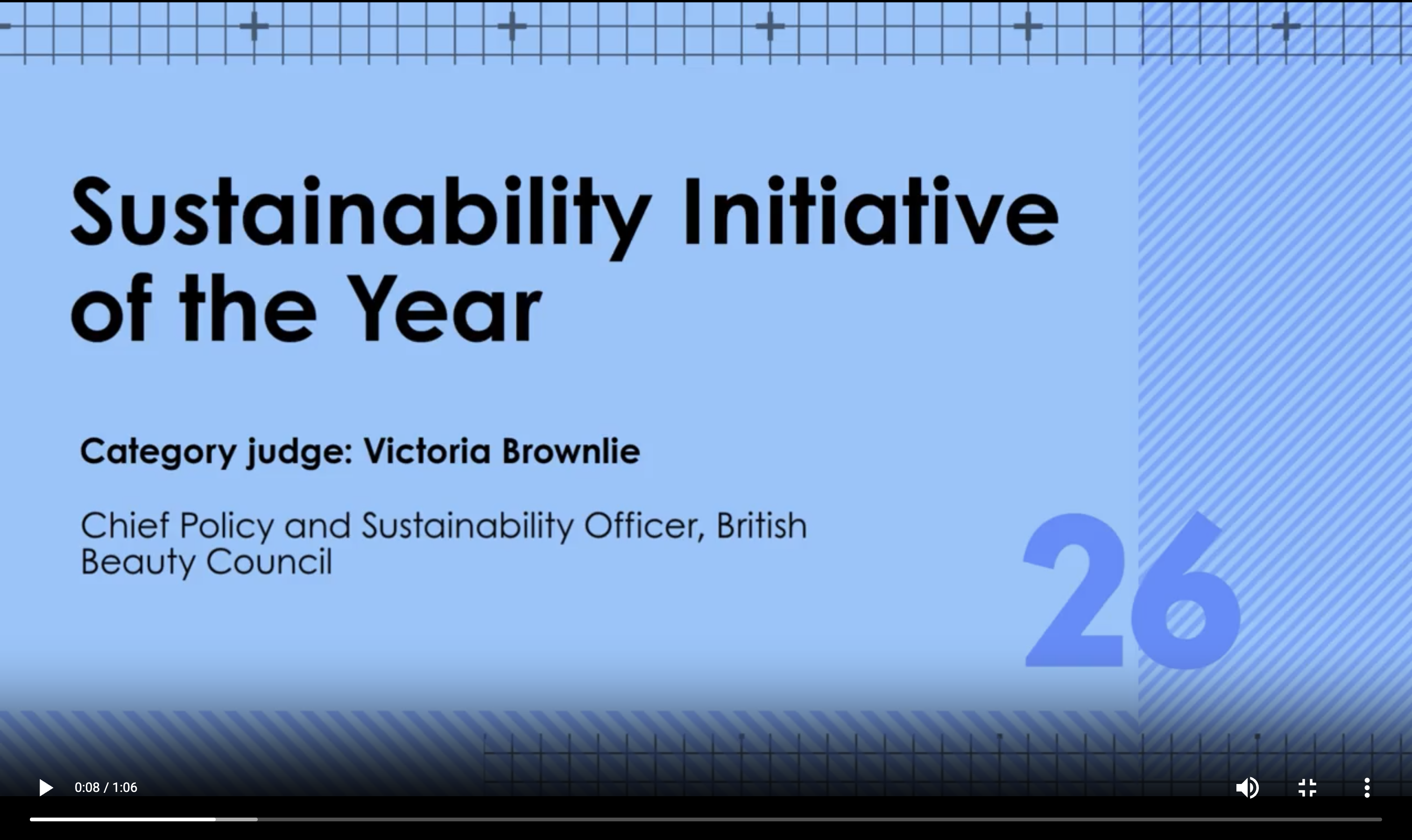 Sustainability Initiative of the Year

Category judge: Victoria Brownlie

Chief Policy and Sustainability Officer, British Beauty Council

26

0:08 / 1:06